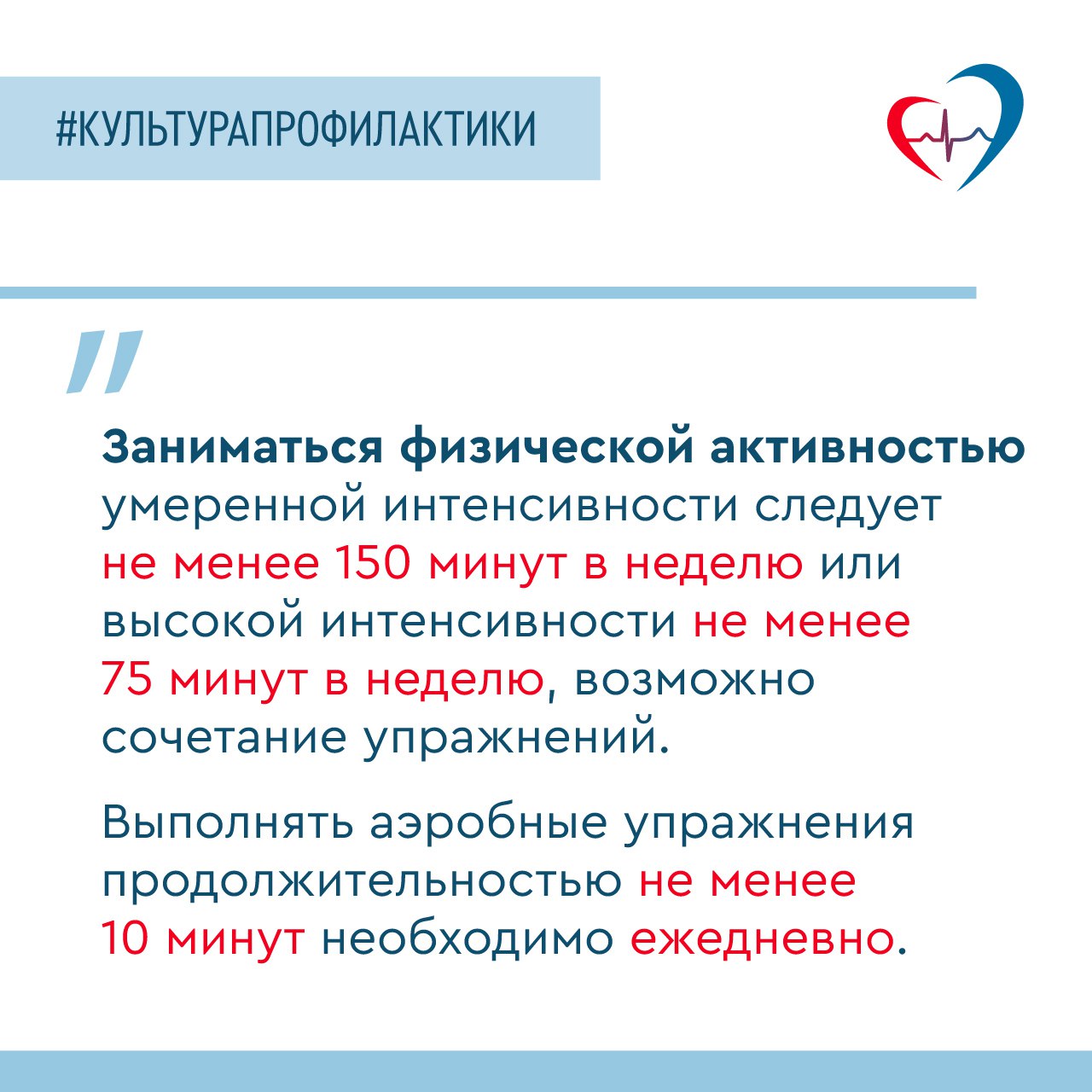 #КУЛЬТУРАПРОФИЛАКТИКИ

Заниматься физической активностью умеренной интенсивности следует не менее 150 минут в неделю или высокой интенсивности не менее 75 минут в неделю, возможно сочетание упражнений.

Выполнять аэробные упражнения продолжительностью не менее 10 минут необходимо ежедневно.